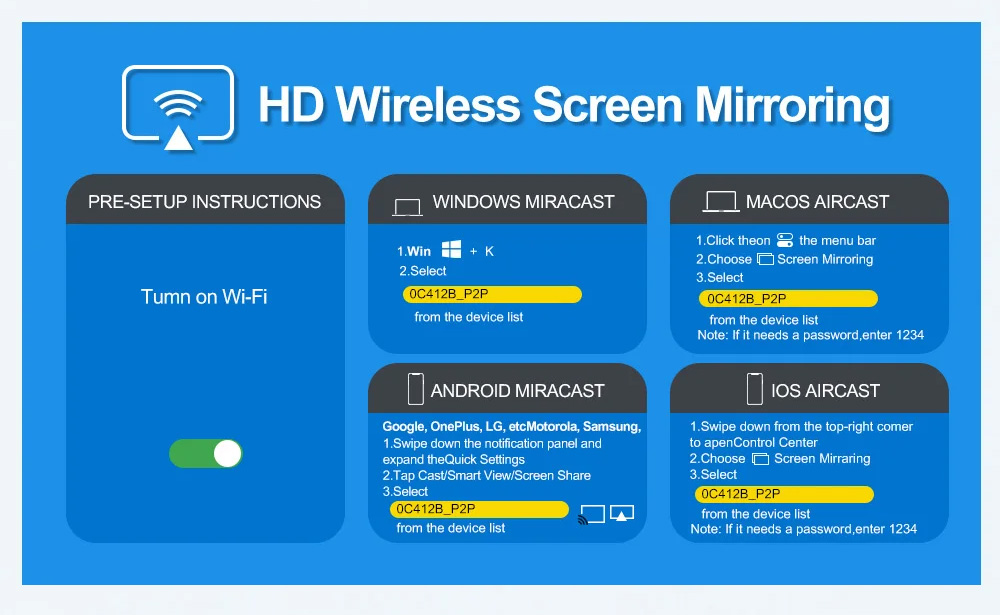 HD Wireless Screen Mirroring

PRE-SETUP INSTRUCTIONS

Tumn on Wi-Fi

WINDOWS MIRACAST

1.Win + K
2.Select
0C412B_P2P
from the device list

MACOS AIRCAST

1.Click theon the menu bar
2.Choose Screen Mirroring
3.Select
0C412B_P2P
from the device list
Note: If it needs a password,enter 1234

ANDROID MIRACAST

Google, OnePlus, LG, etcMotorola, Samsung,
1.Swipe down the notification panel and expand theQuick Settings
2.Tap Cast/Smart View/Screen Share
3.Select
0C412B_P2P
from the device list

IOS AIRCAST

1.Swipe down from the top-right comer to apenControl Center
2.Choose Screen Mirraring
3.Select
0C412B_P2P
from the device list
Note: If it needs a password,enter 1234